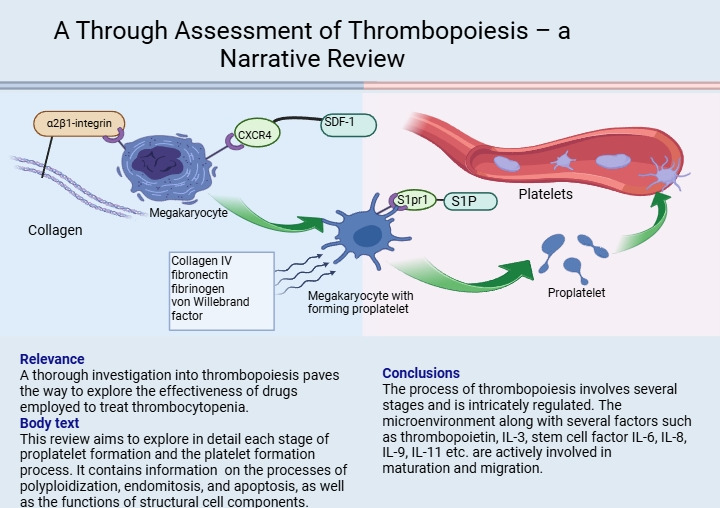 A Through Assessment of Thrombopoiesis – a Narrative Review

α2β1-integrin

CXCR4

SDF-1

Megakaryocyte

Collagen

S1pr1

S1P

Platelets

Collagen IV
fibronectin
fibrinogen
von Willebrand factor

Megakaryocyte with forming proplatelet

Proplatelet

**Relevance**
A thorough investigation into thrombopoiesis paves the way to explore the effectiveness of drugs employed to treat thrombocytopenia.

**Body text**
This review aims to explore in detail each stage of proplatelet formation and the platelet formation process. It contains information on the processes of polyploidization, endomitosis, and apoptosis, as well as the functions of structural cell components.

**Conclusions**
The process of thrombopoiesis involves several stages and is intricately regulated. The microenvironment along with several factors such as thrombopoietin, IL-3, stem cell factor IL-6, IL-8, IL-9, IL-11 etc. are actively involved in maturation and migration.